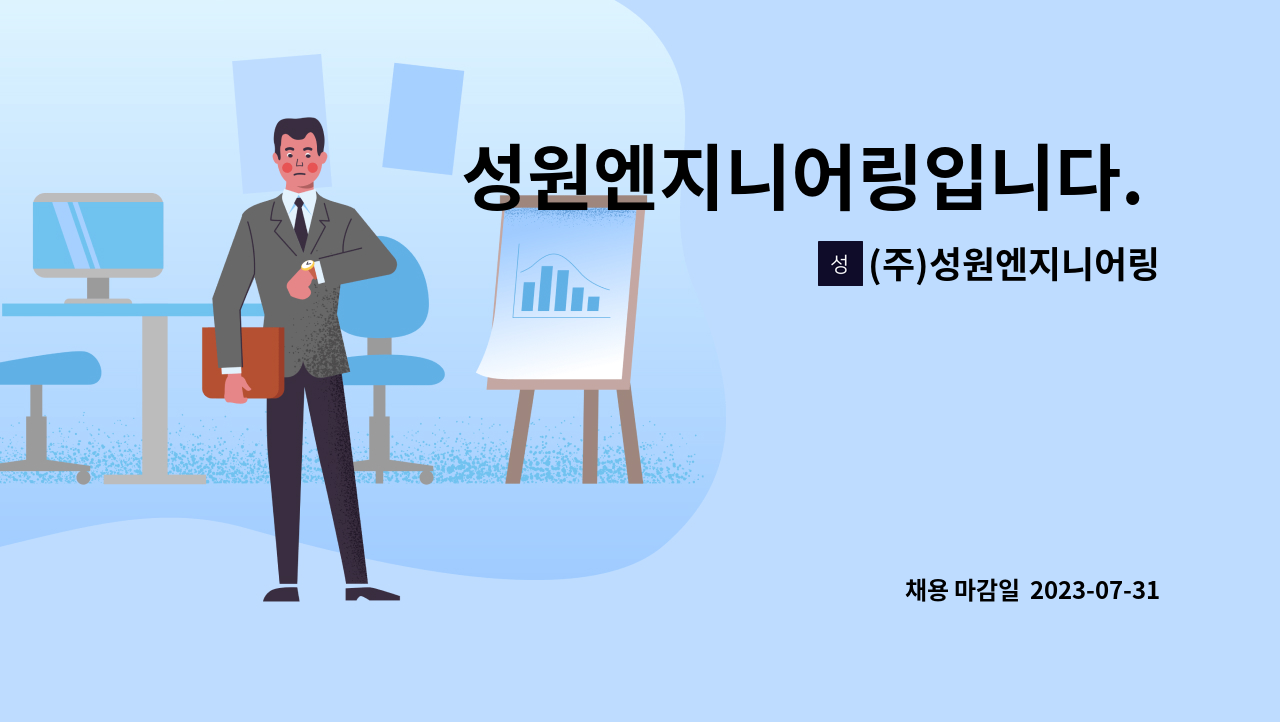 성원엔지니어링입니다.

성 (주)성원엔지니어링

채용 마감일 2023-07-31